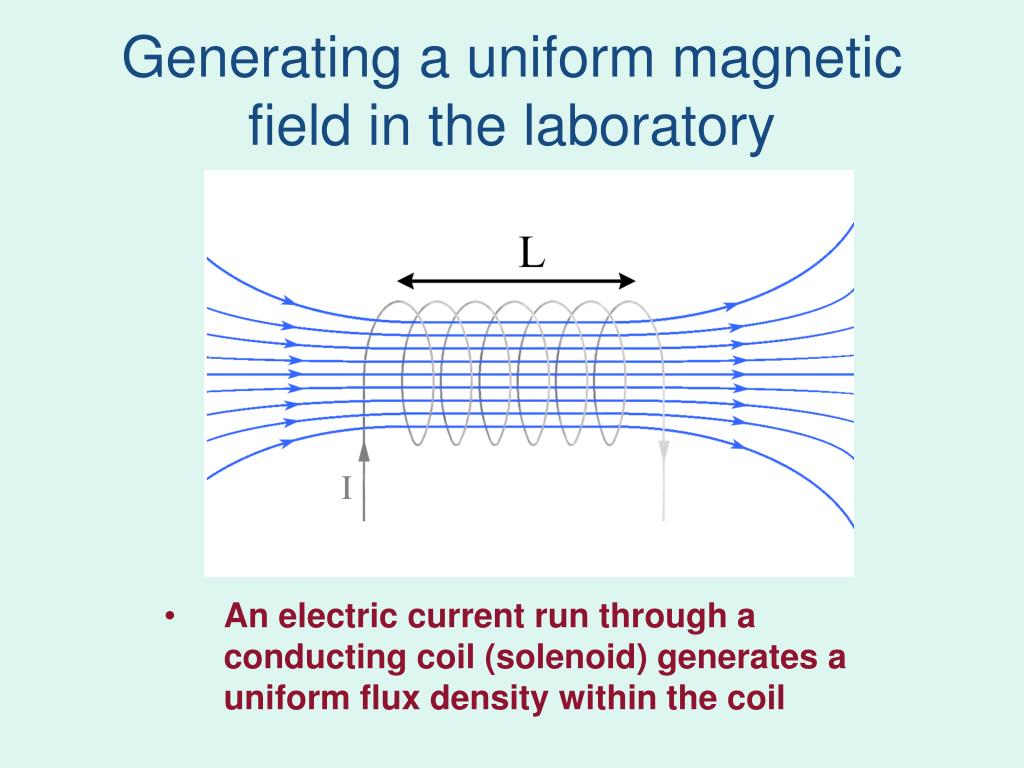 Generating a uniform magnetic field in the laboratory

L

I

• An electric current run through a conducting coil (solenoid) generates a uniform flux density within the coil